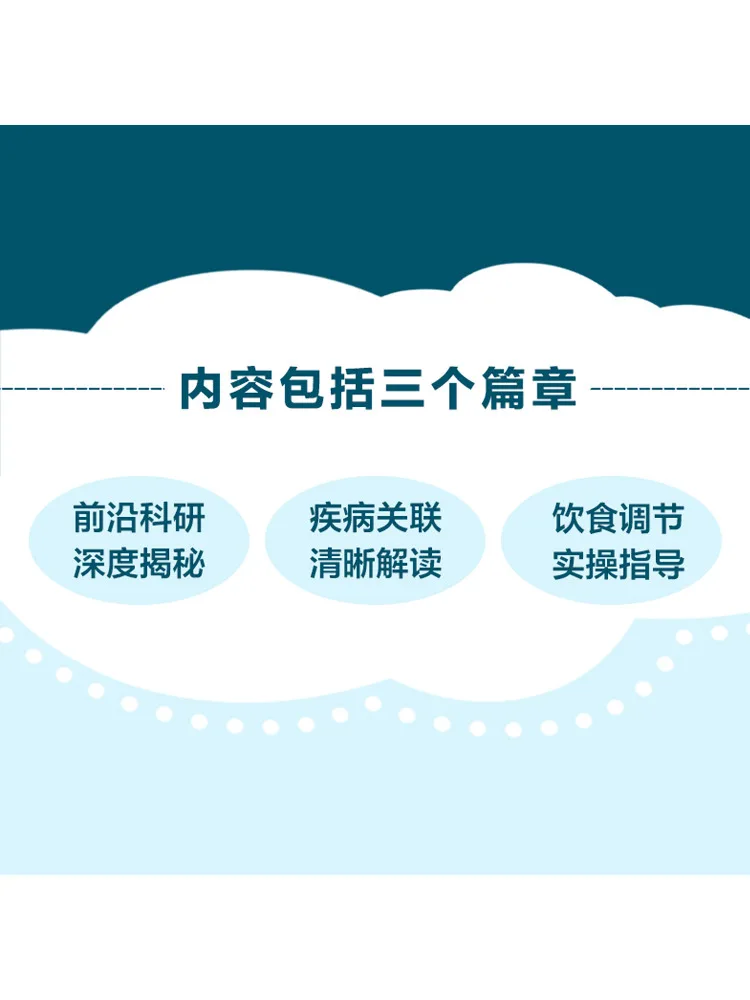 内容包括三个篇章

前沿科研
深度揭秘

疾病关联
清晰解读

饮食调节
实操指导